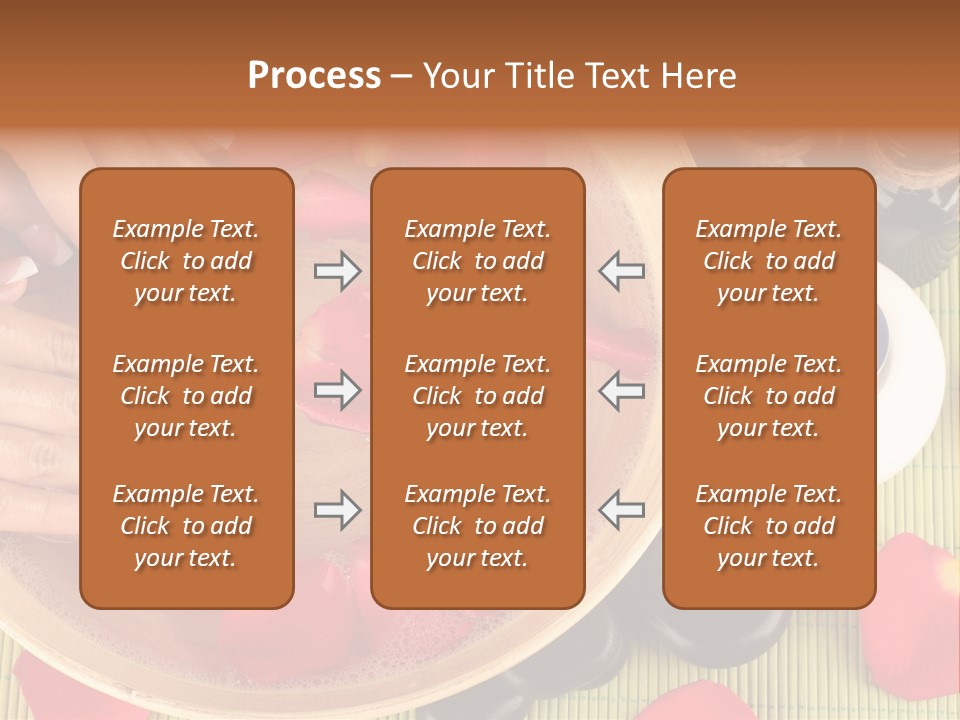 Process – Your Title Text Here

Example Text. Click to add your text.

Example Text. Click to add your text.

Example Text. Click to add your text.

Example Text. Click to add your text.

Example Text. Click to add your text.

Example Text. Click to add your text.

Example Text. Click to add your text.

Example Text. Click to add your text.

Example Text. Click to add your text.